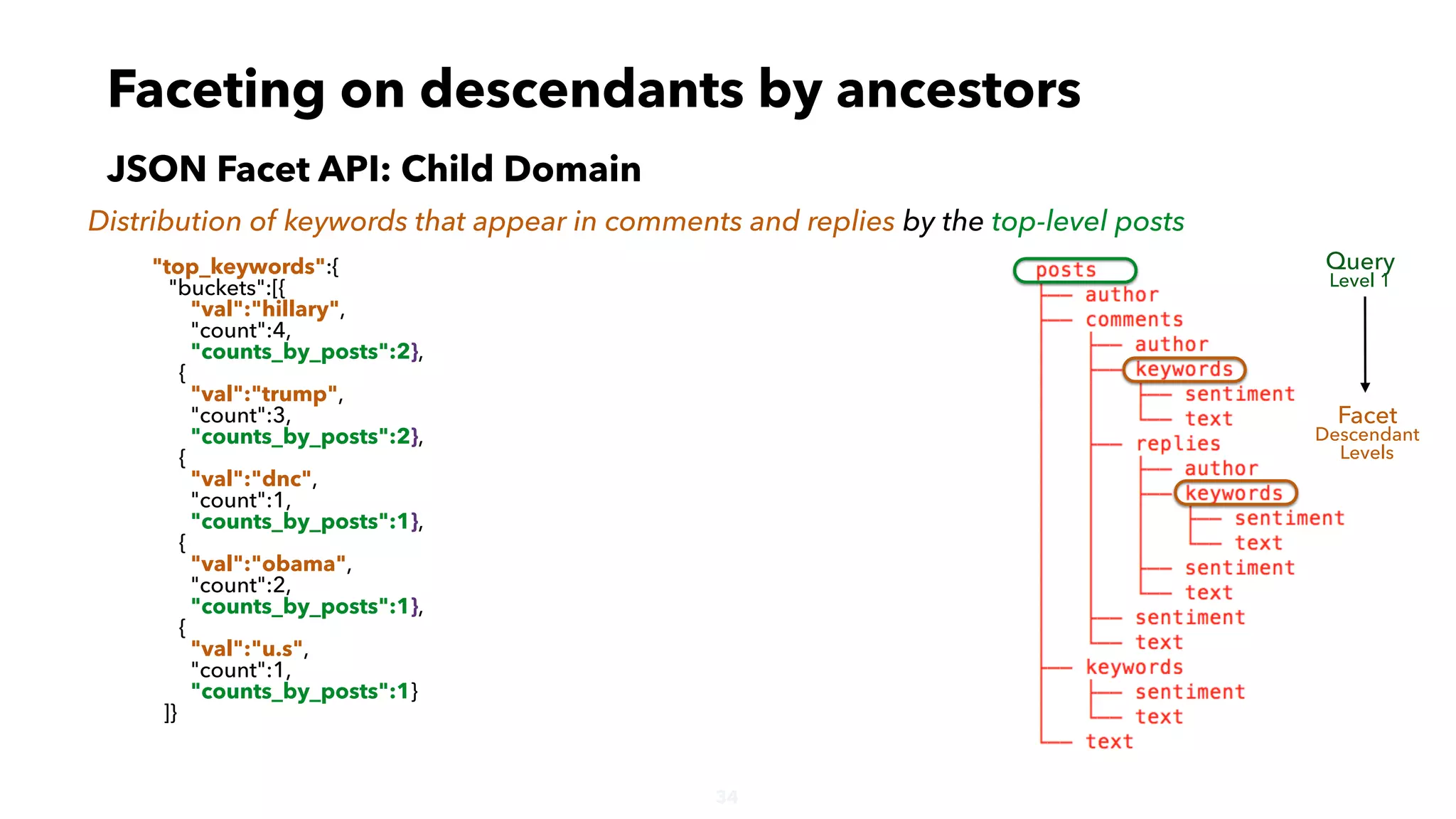 Faceting on descendants by ancestors

JSON Facet API: Child Domain

Distribution of keywords that appear in comments and replies by the top-level posts

"top_keywords":{
"buckets":[{
"val":"hillary",
"count":4,
"counts_by_posts":2},
{
"val":"trump",
"count":3,
"counts_by_posts":2},
{
"val":"dnc",
"count":1,
"counts_by_posts":1},
{
"val":"obama",
"count":2,
"counts_by_posts":1},
{
"val":"u.s",
"count":1,
"counts_by_posts":1}
]}

posts
author
comments
author
keywords
sentiment
text
replies
author
keywords
sentiment
text
sentiment
text
sentiment
text
keywords
sentiment
text
text

Query
Level 1

Facet
Descendant
Levels

34